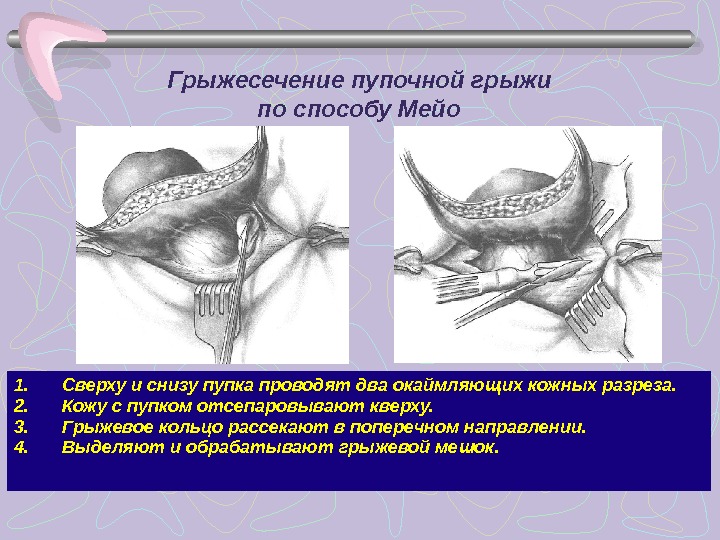 Грыжесечение пупочной грыжи по способу Мейо

1. Сверху и снизу пупка проводят два окаймляющих кожных разреза.
2. Кожу с пупком отсепаровывают кверху.
3. Грыжевое кольцо рассекают в поперечном направлении.
4. Выделяют и обрабатывают грыжевой мешок.